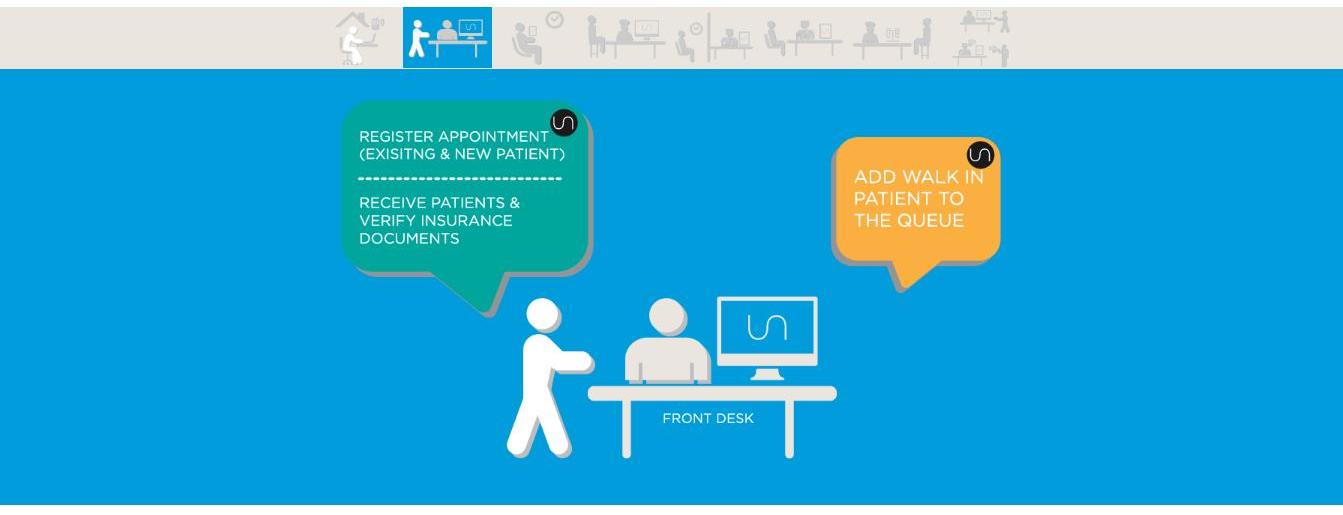 REGISTER APPOINTMENT (EXISITNG & NEW PATIENT)

RECEIVE PATIENTS & VERIFY INSURANCE DOCUMENTS

ADD WALK IN PATIENT TO THE QUEUE

FRONT DESK